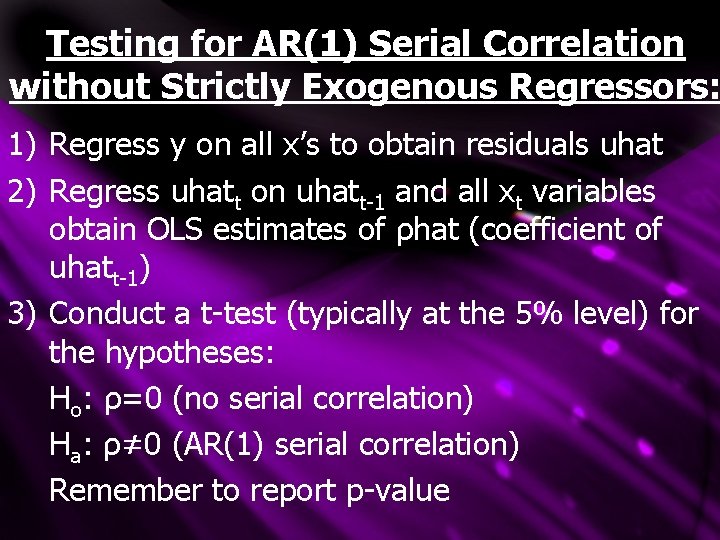 Testing for AR(1) Serial Correlation without Strictly Exogenous Regressors:

1) Regress y on all x's to obtain residuals uhat

2) Regress $uhat_t$ on $uhat_{t-1}$ and all $x_t$ variables obtain OLS estimates of ρhat (coefficient of $uhat_{t-1}$)

3) Conduct a t-test (typically at the 5% level) for the hypotheses:

$H_o$: ρ=0 (no serial correlation)

$H_a$: ρ≠0 (AR(1) serial correlation)

Remember to report p-value